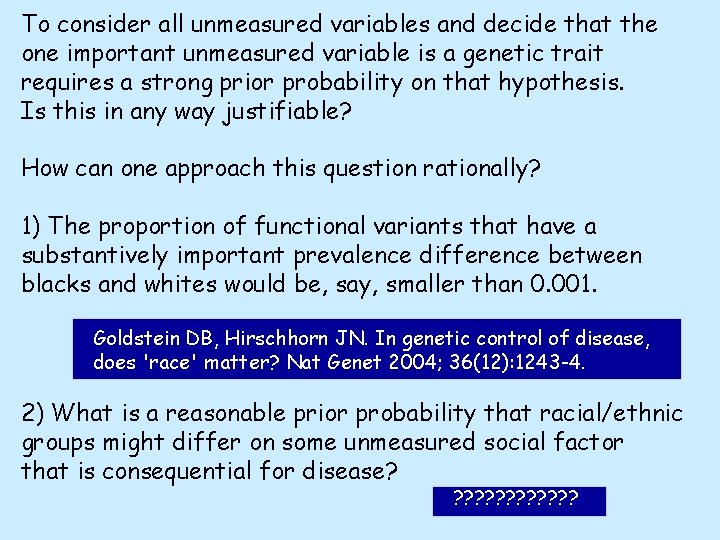 To consider all unmeasured variables and decide that the one important unmeasured variable is a genetic trait requires a strong prior probability on that hypothesis. Is this in any way justifiable?

How can one approach this question rationally?

1) The proportion of functional variants that have a substantively important prevalence difference between blacks and whites would be, say, smaller than 0.001.

Goldstein DB, Hirschhorn JN. In genetic control of disease, does 'race' matter? Nat Genet 2004; 36(12):1243-4.

2) What is a reasonable prior probability that racial/ethnic groups might differ on some unmeasured social factor that is consequential for disease?

????????????